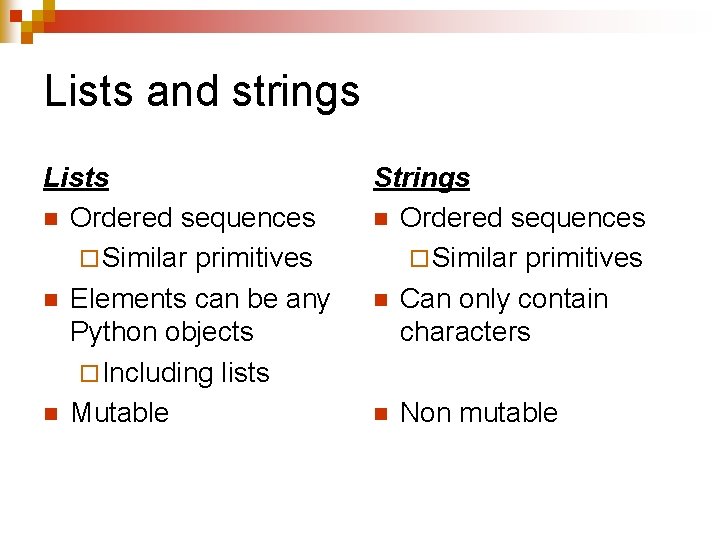 Lists and strings

Lists

Ordered sequences

Similar primitives

Elements can be any Python objects

Including lists

Mutable

Strings

Ordered sequences

Similar primitives

Can only contain characters

Non mutable